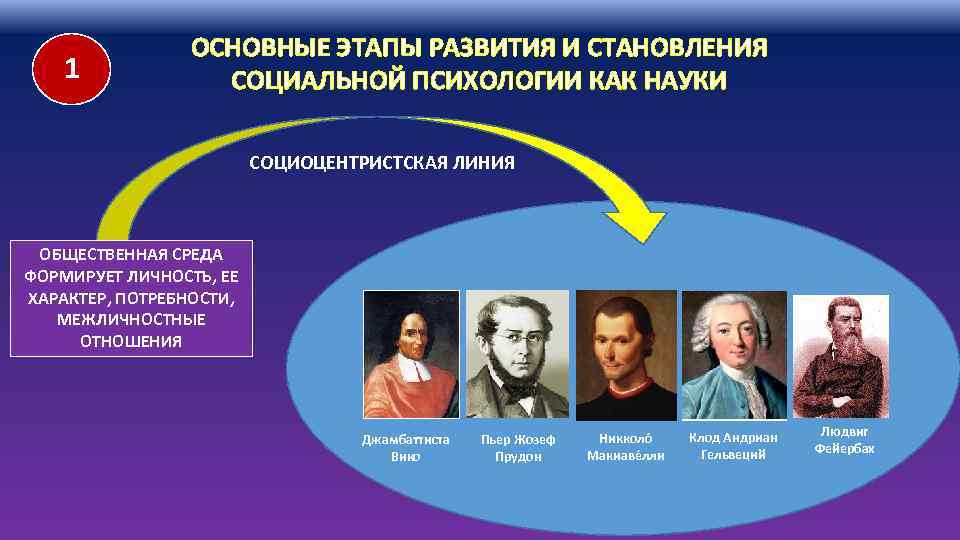 1

ОСНОВНЫЕ ЭТАПЫ РАЗВИТИЯ И СТАНОВЛЕНИЯ СОЦИАЛЬНОЙ ПСИХОЛОГИИ КАК НАУКИ

СОЦИОЦЕНТРИСТСКАЯ ЛИНИЯ

ОБЩЕСТВЕННАЯ СРЕДА ФОРМИРУЕТ ЛИЧНОСТЬ, ЕЕ ХАРАКТЕР, ПОТРЕБНОСТИ, МЕЖЛИЧНОСТНЫЕ ОТНОШЕНИЯ

Джамбаттиста Вико

Пьер Жозеф Прудон

Никколо́ Макиаве́лли

Клод Андриан Гельвеций

Людвиг Фейербах